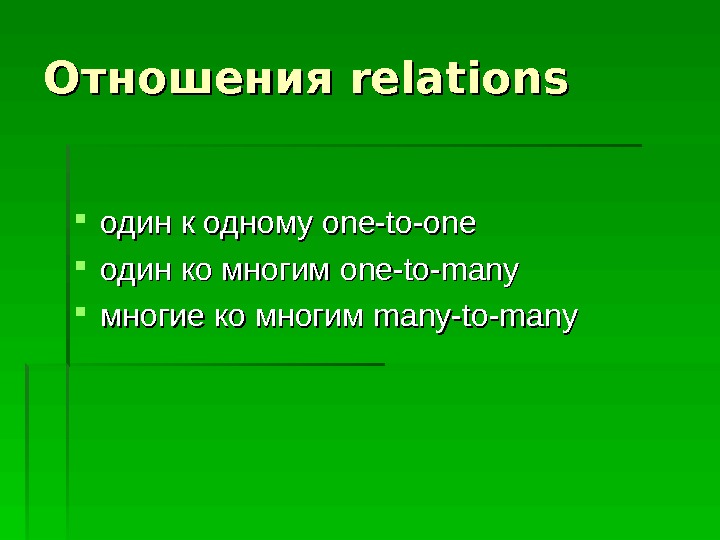 Отношения relations

- один к одному one-to-one
- один ко многим one-to-many
- многие ко многим many-to-many